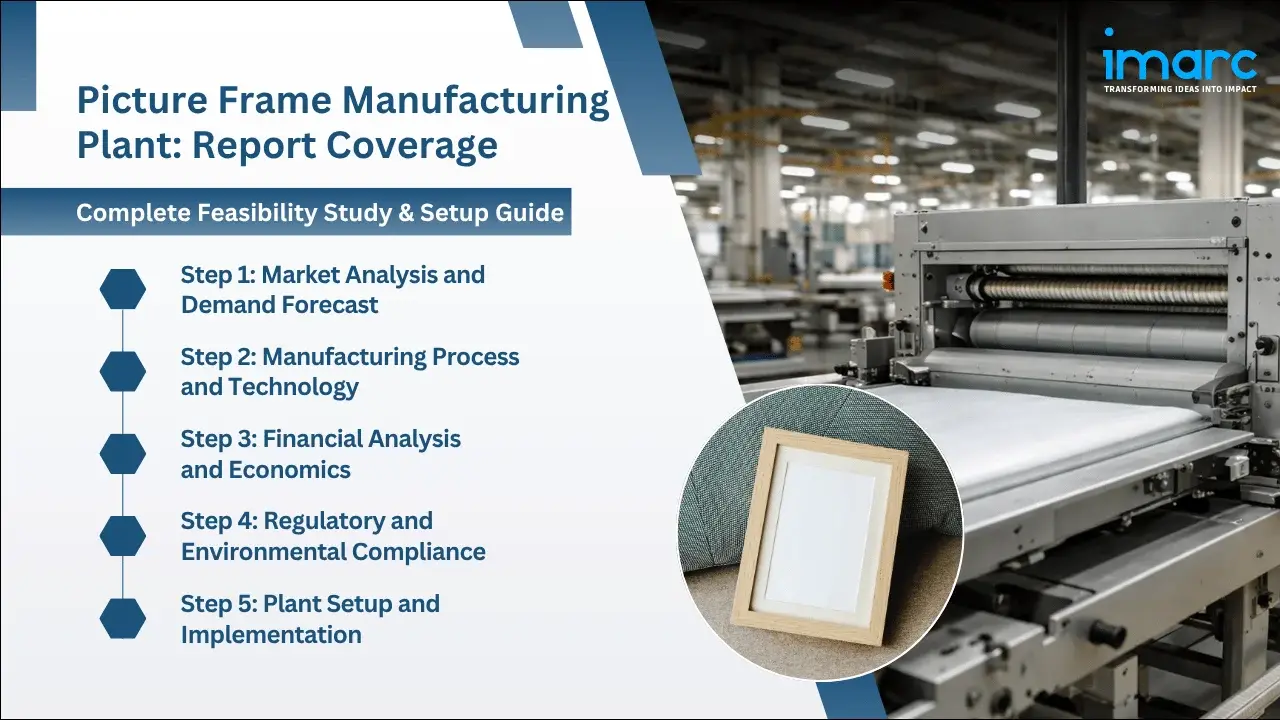 imarc
TRANSFORMING IDEAS INTO IMPACT

Picture Frame Manufacturing Plant: Report Coverage

Complete Feasibility Study & Setup Guide

Step 1: Market Analysis and Demand Forecast

Step 2: Manufacturing Process and Technology

Step 3: Financial Analysis and Economics

Step 4: Regulatory and Environmental Compliance

Step 5: Plant Setup and Implementation